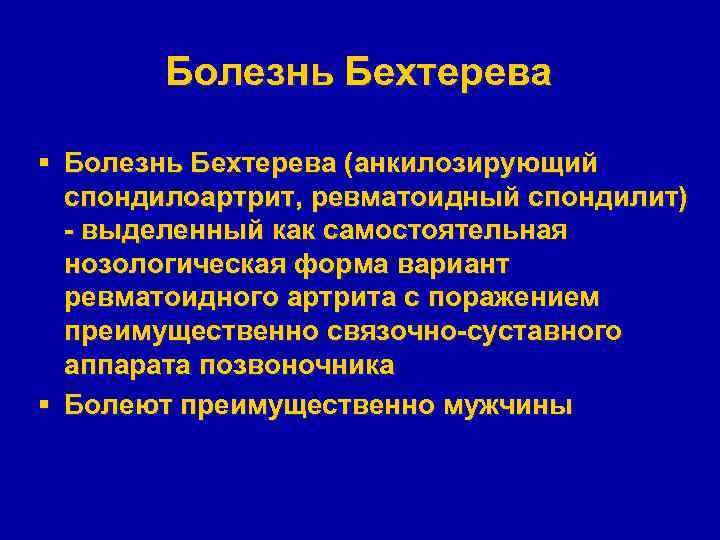 Болезнь Бехтерева

▪ Болезнь Бехтерева (анкилозирующий спондилоартрит, ревматоидный спондилит) - выделенный как самостоятельная нозологическая форма вариант ревматоидного артрита с поражением преимущественно связочно-суставного аппарата позвоночника

▪ Болеют преимущественно мужчины